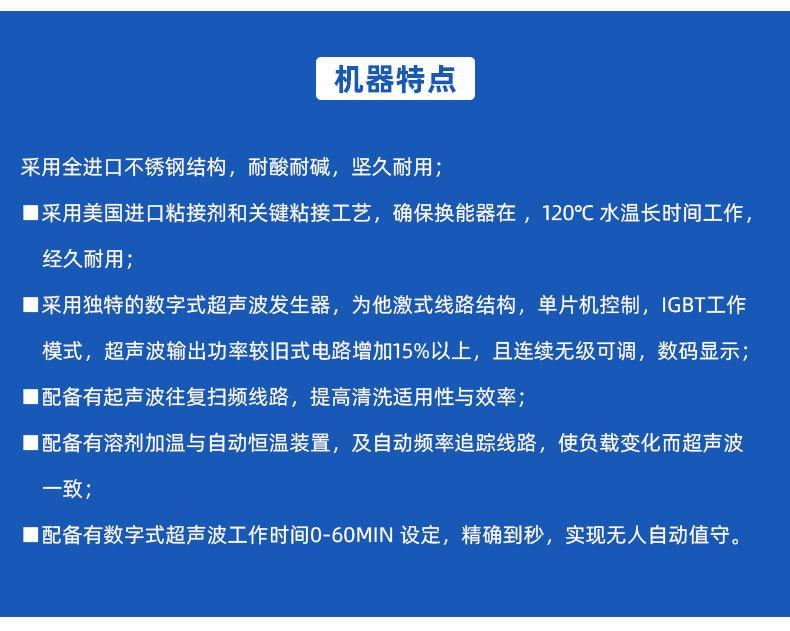 机器特点

采用全进口不锈钢结构，耐酸耐碱，坚久耐用；

■采用美国进口粘接剂和关键粘接工艺，确保换能器在 ，120℃ 水温长时间工作，经久耐用；

■采用独特的数字式超声波发生器，为他激式线路结构，单片机控制，IGBT工作模式，超声波输出功率较旧式电路增加15%以上，且连续无级可调，数码显示；

■配备有起声波往复扫频线路，提高清洗适用性与效率；

■配备有溶剂加温与自动恒温装置，及自动频率追踪线路，使负载变化而超声波一致；

■配备有数字式超声波工作时间0-60MIN 设定，精确到秒，实现无人自动值守。